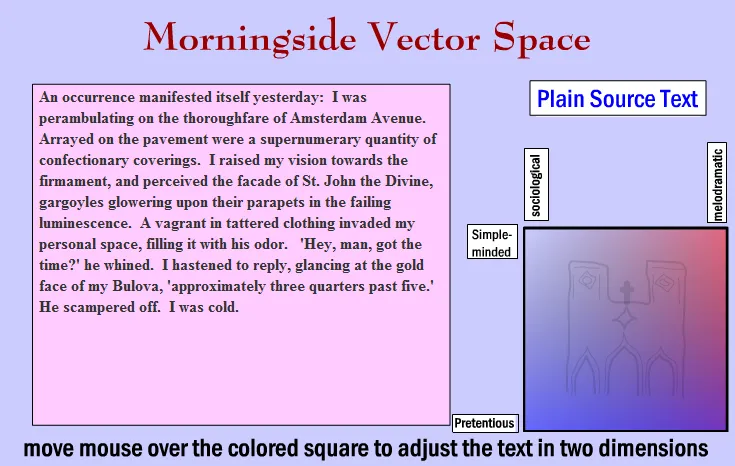 Morningside Vector Space

An occurrence manifested itself yesterday: I was perambulating on the thoroughfare of Amsterdam Avenue. Arrayed on the pavement were a supernumerary quantity of confectionary coverings. I raised my vision towards the firmament, and perceived the facade of St. John the Divine, gargoyles glowering upon their parapets in the failing luminescence. A vagrant in tattered clothing invaded my personal space, filling it with his odor. 'Hey, man, got the time?' he whined. I hastened to reply, glancing at the gold face of my Bulova, 'approximately three quarters past five.' He scampered off. I was cold.

Plain Source Text

sociological

melodramatic

Simple-minded

Pretentious

move mouse over the colored square to adjust the text in two dimensions